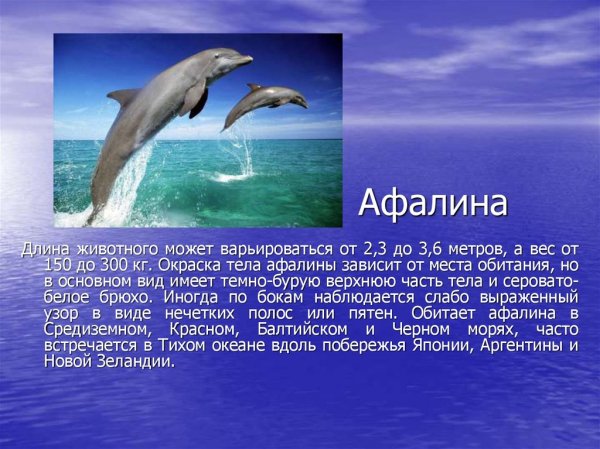 Афалина

Длина животного может варьироваться от 2,3 до 3,6 метров, а вес от 150 до 300 кг. Окраска тела афалины зависит от места обитания, но в основном вид имеет темно-бурую верхнюю часть тела и серовато-белое брюхо. Иногда по бокам наблюдается слабо выраженный узор в виде нечетких полос или пятен. Обитает афалина в Средиземном, Красном, Балтийском и Черном морях, часто встречается в Тихом океане вдоль побережья Японии, Аргентины и Новой Зеландии.